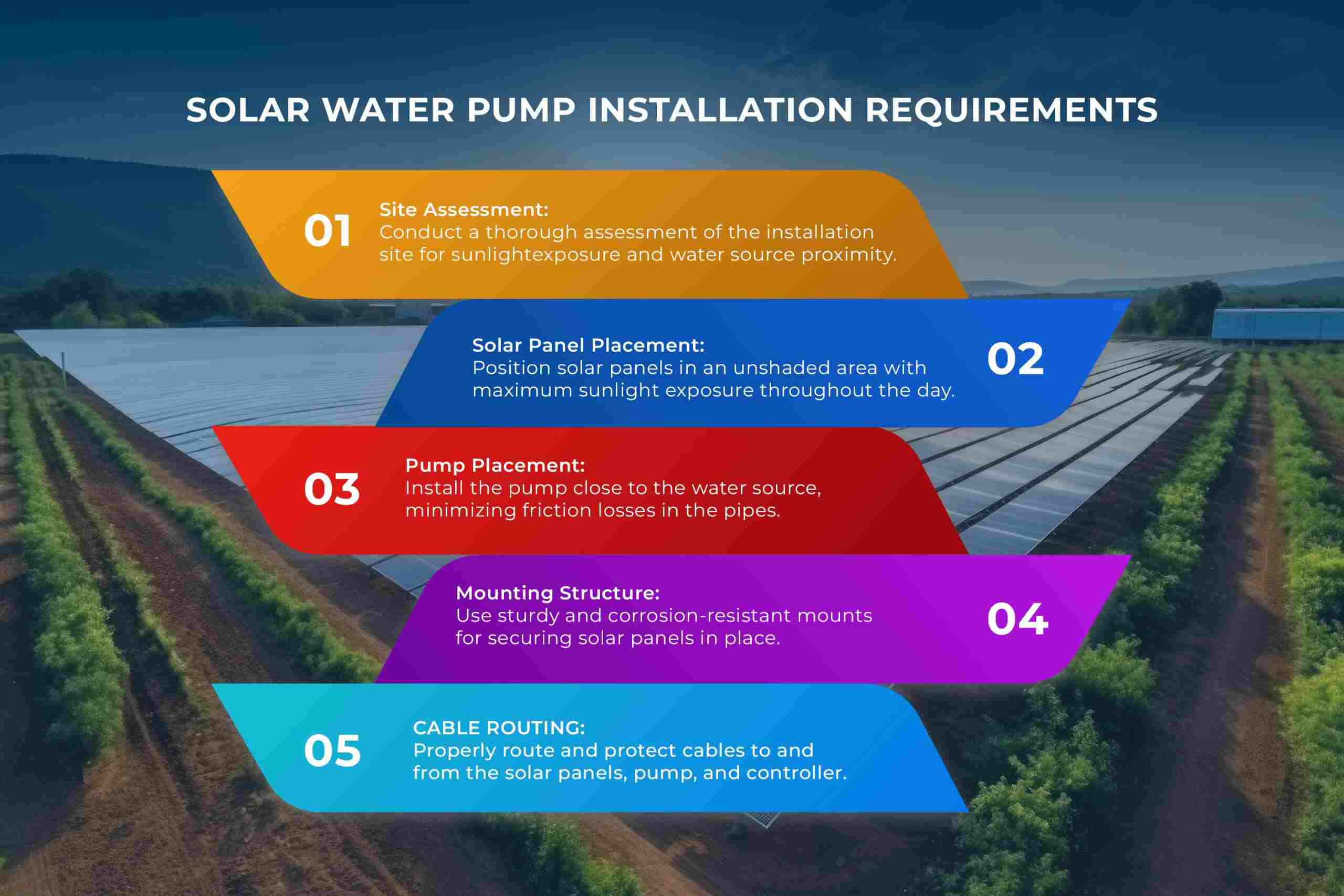 SOLAR WATER PUMP INSTALLATION REQUIREMENTS

01 Site Assessment:
Conduct a thorough assessment of the installation site for sunlightexposure and water source proximity.

Solar Panel Placement:
Position solar panels in an unshaded area with maximum sunlight exposure throughout the day. 02

03 Pump Placement:
Install the pump close to the water source, minimizing friction losses in the pipes.

Mounting Structure:
Use sturdy and corrosion-resistant mounts for securing solar panels in place. 04

05 CABLE ROUTING:
Properly route and protect cables to and from the solar panels, pump, and controller.